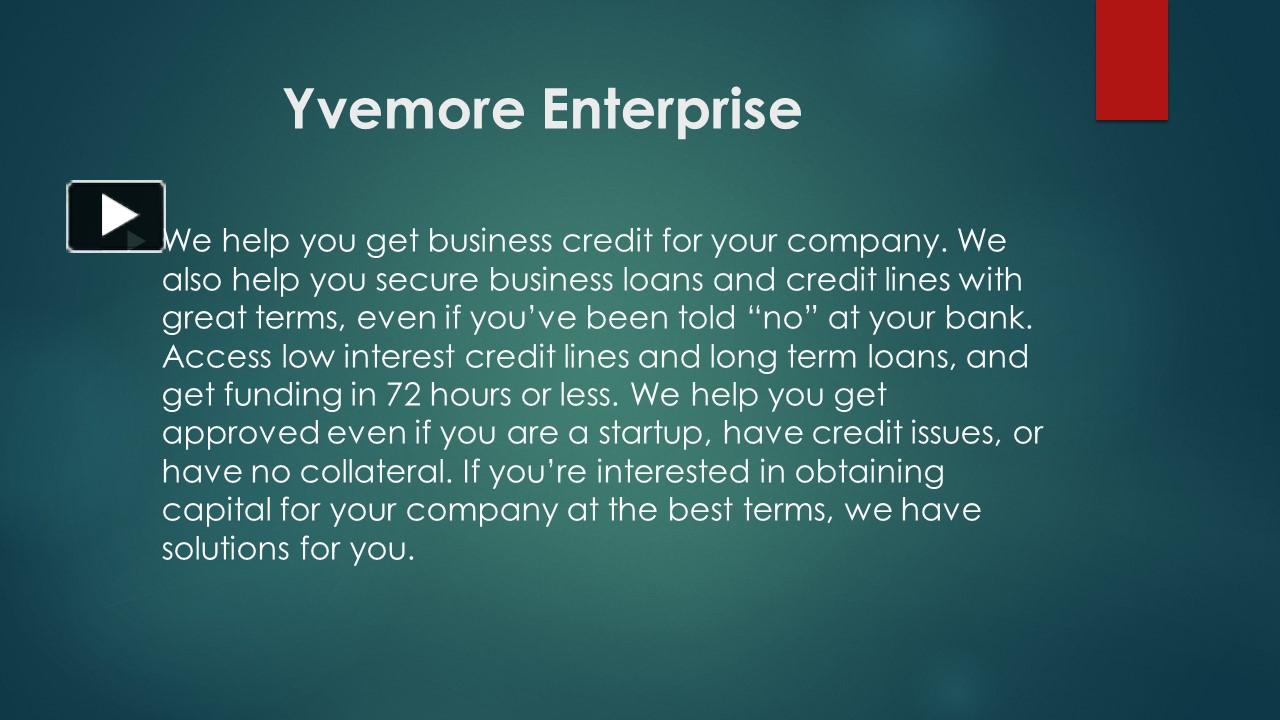 Yvemore Enterprise

We help you get business credit for your company. We also help you secure business loans and credit lines with great terms, even if you've been told "no" at your bank. Access low interest credit lines and long term loans, and get funding in 72 hours or less. We help you get approved even if you are a startup, have credit issues, or have no collateral. If you're interested in obtaining capital for your company at the best terms, we have solutions for you.